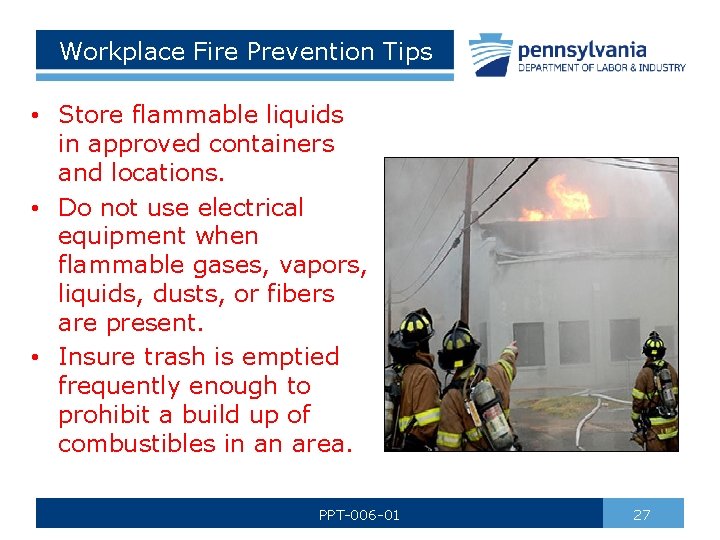 Workplace Fire Prevention Tips

pennsylvania
DEPARTMENT OF LABOR & INDUSTRY

• Store flammable liquids in approved containers and locations.
• Do not use electrical equipment when flammable gases, vapors, liquids, dusts, or fibers are present.
• Insure trash is emptied frequently enough to prohibit a build up of combustibles in an area.

PPT-006-01

27